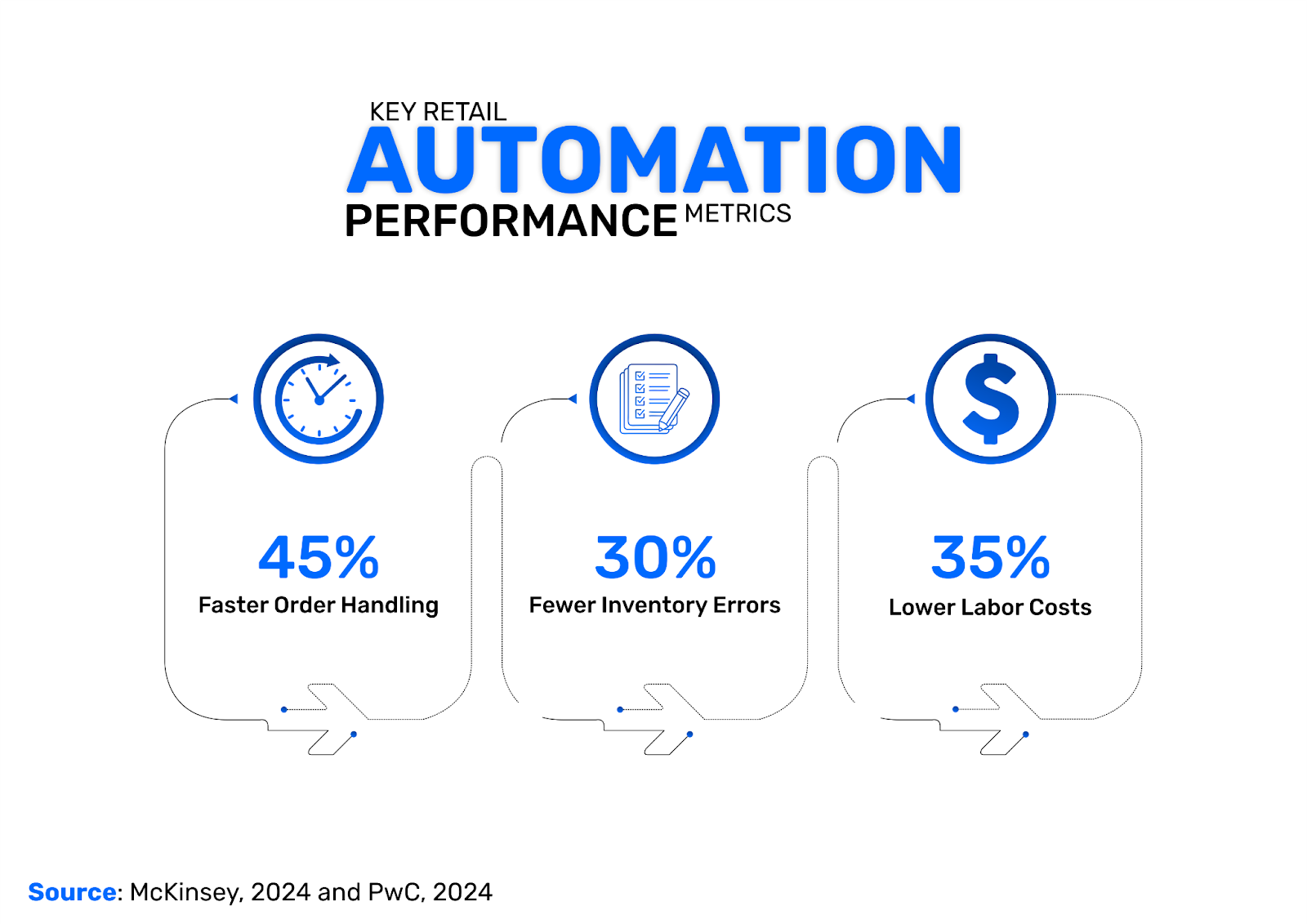 KEY RETAIL
AUTOMATION
PERFORMANCE METRICS

45%
Faster Order Handling

30%
Fewer Inventory Errors

35%
Lower Labor Costs

Source: McKinsey, 2024 and PwC, 2024